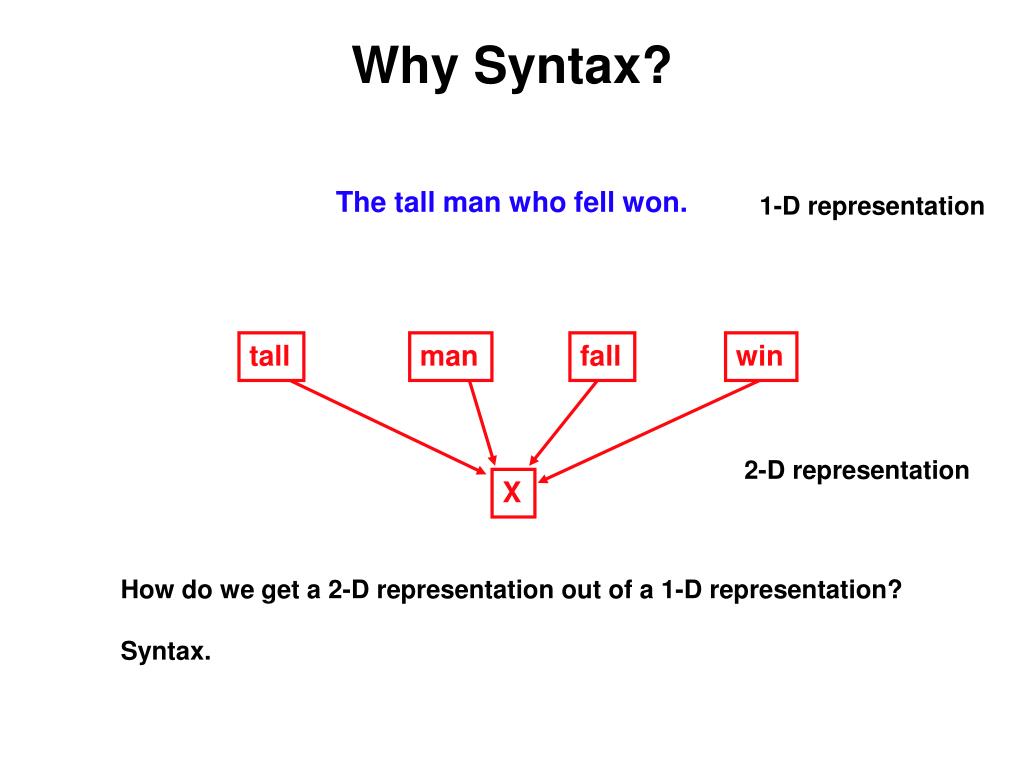 Why Syntax?

The tall man who fell won.

1-D representation

tall

man

fall

win

X

2-D representation

How do we get a 2-D representation out of a 1-D representation?

Syntax.